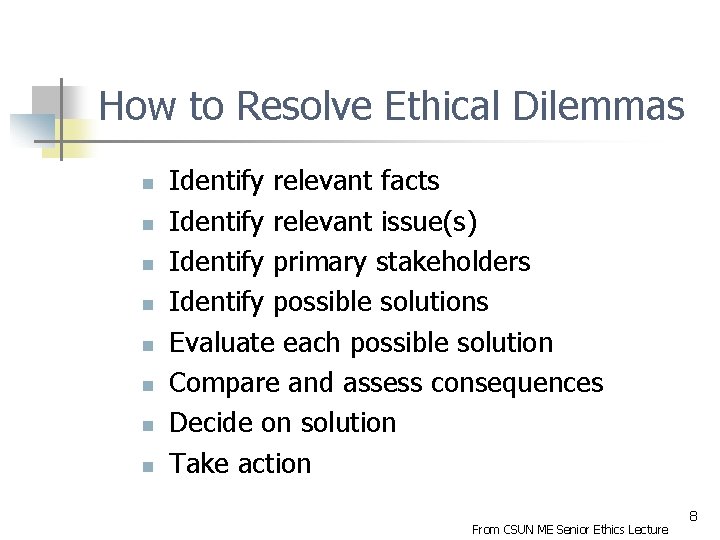 How to Resolve Ethical Dilemmas

- Identify relevant facts
- Identify relevant issue(s)
- Identify primary stakeholders
- Identify possible solutions
- Evaluate each possible solution
- Compare and assess consequences
- Decide on solution
- Take action

8

From CSUN ME Senior Ethics Lecture